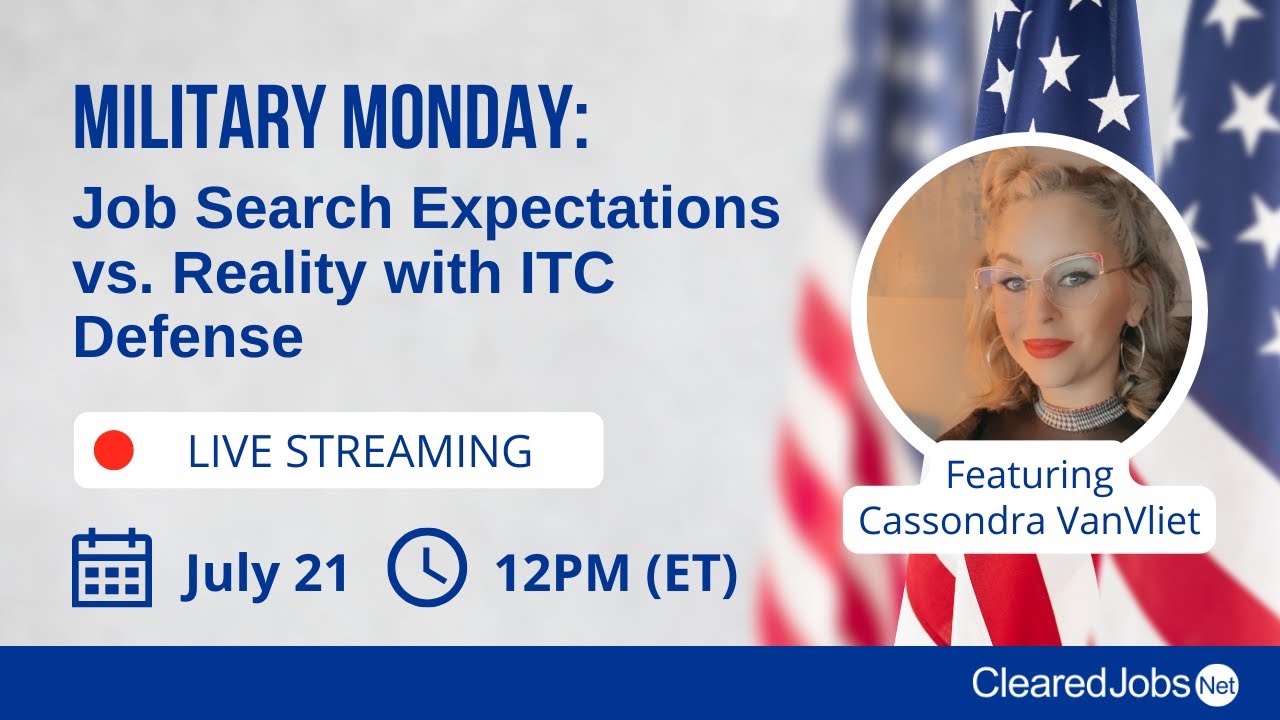 MILITARY MONDAY:
Job Search Expectations vs. Reality with ITC Defense

LIVE STREAMING

July 21 12PM (ET)

Featuring
Cassondra VanVliet

ClearedJobs Net